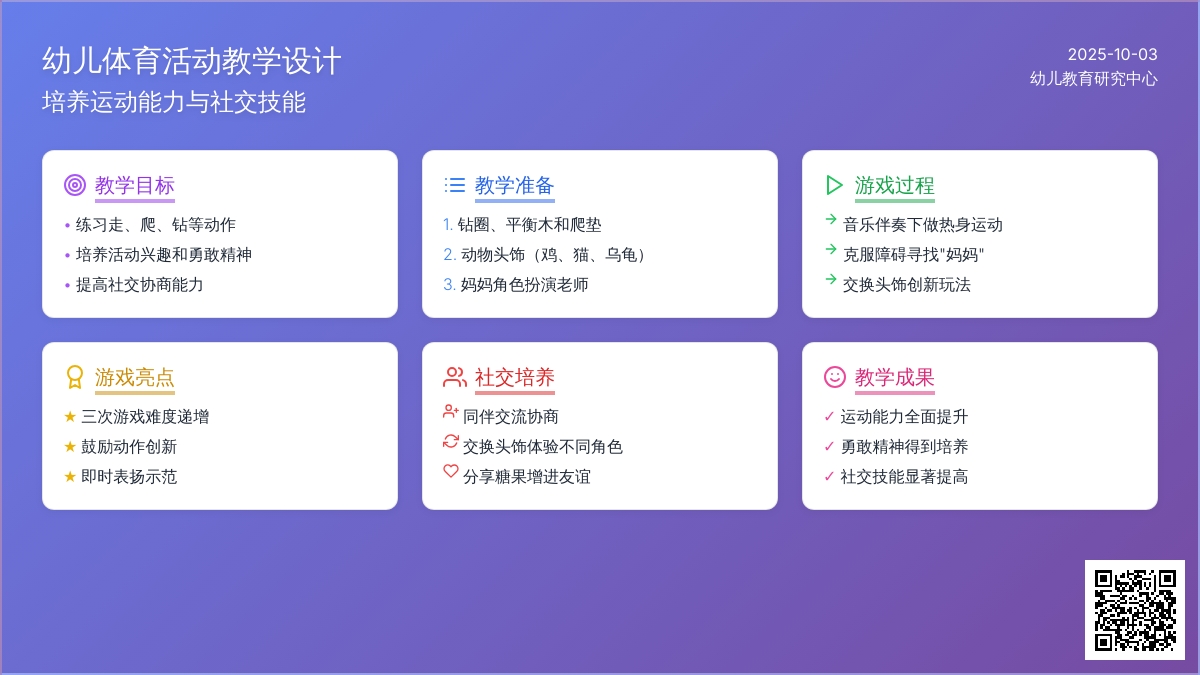 幼儿体育活动教学设计
培养运动能力与社交技能

2025-10-03
幼儿教育研究中心

教学目标
• 练习走、爬、钻等动作
• 培养活动兴趣和勇敢精神
• 提高社交协商能力

教学准备
1. 钻圈、平衡木和爬垫
2. 动物头饰（鸡、猫、乌龟）
3. 妈妈角色扮演老师

游戏过程
→ 音乐伴奏下做热身运动
→ 克服障碍寻找"妈妈"
→ 交换头饰创新玩法

游戏亮点
★ 三次游戏难度递增
★ 鼓励动作创新
★ 即时表扬示范

社交培养
同伴交流协商
交换头饰体验不同角色
分享糖果增进友谊

教学成果
✓ 运动能力全面提升
✓ 勇敢精神得到培养
✓ 社交技能显著提高